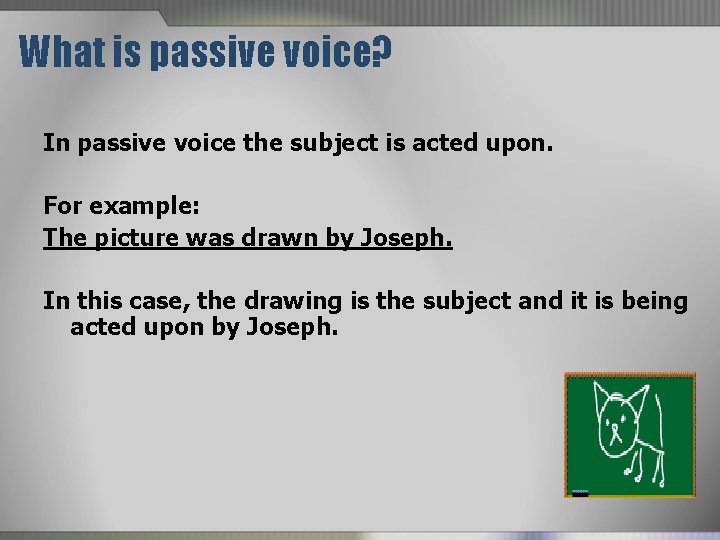 What is passive voice?

In passive voice the subject is acted upon.

For example:
The picture was drawn by Joseph.

In this case, the drawing is the subject and it is being acted upon by Joseph.